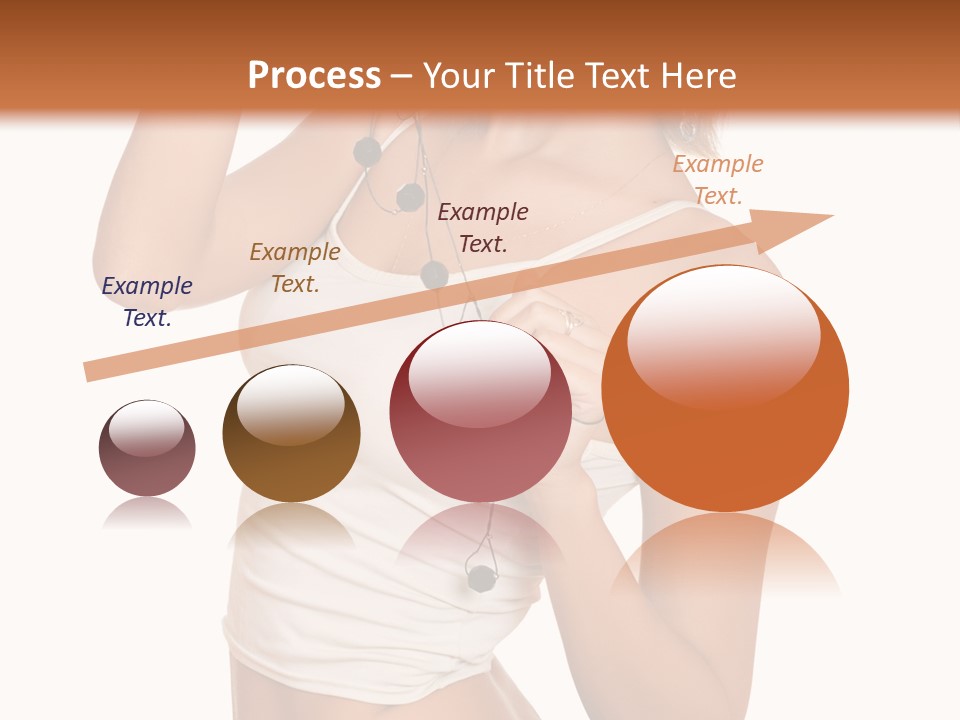 Process – Your Title Text Here

Example Text.

Example Text.

Example Text.

Example Text.